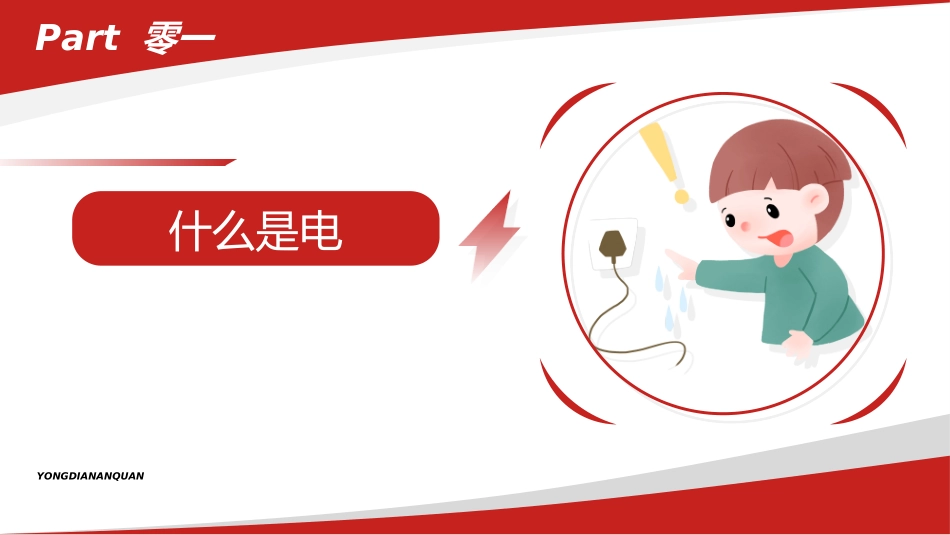 Part 零一

什么是电

YONGDIANANQUAN